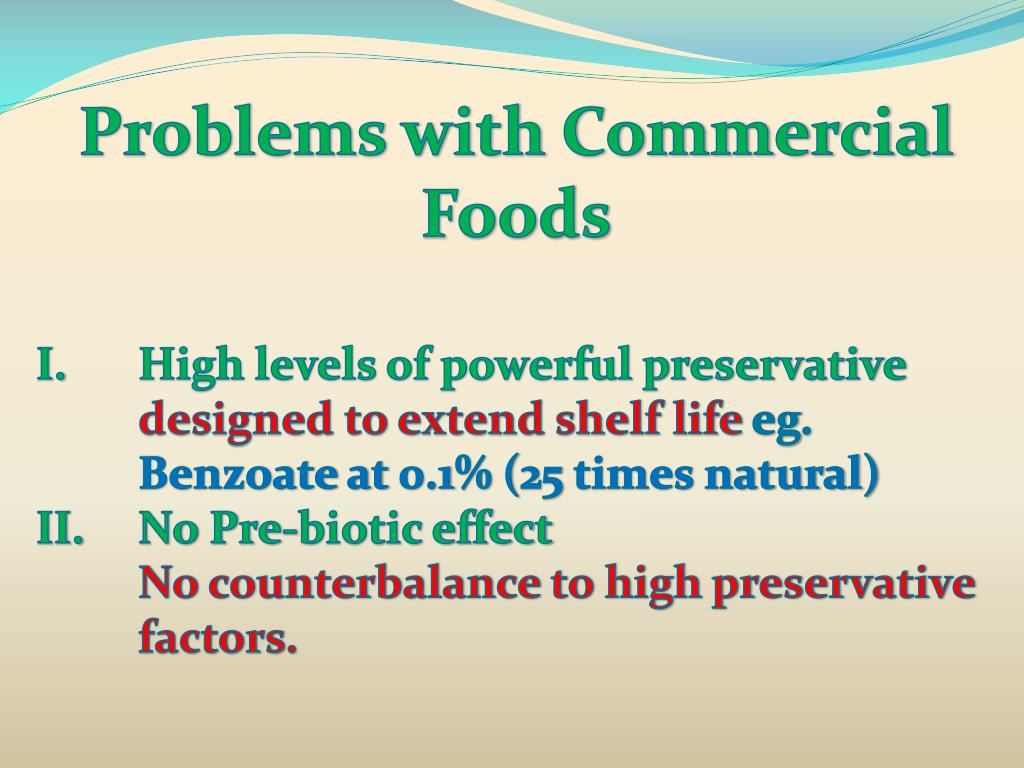 Problems with Commercial Foods

I. High levels of powerful preservative designed to extend shelf life eg. Benzoate at 0.1% (25 times natural)
II. No Pre-biotic effect
No counterbalance to high preservative factors.